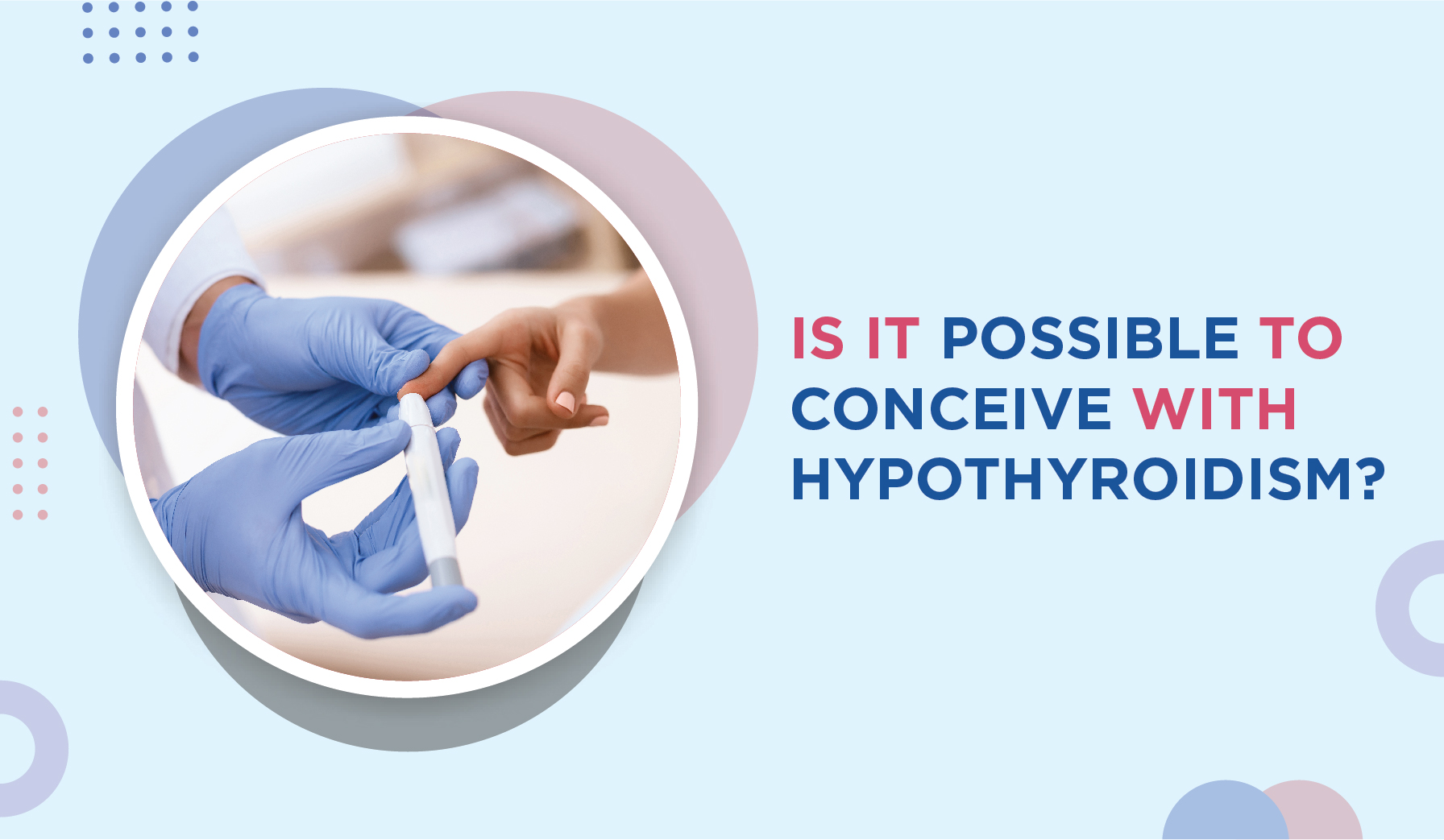 IS IT POSSIBLE TO CONCEIVE WITH HYPOTHYROIDISM?